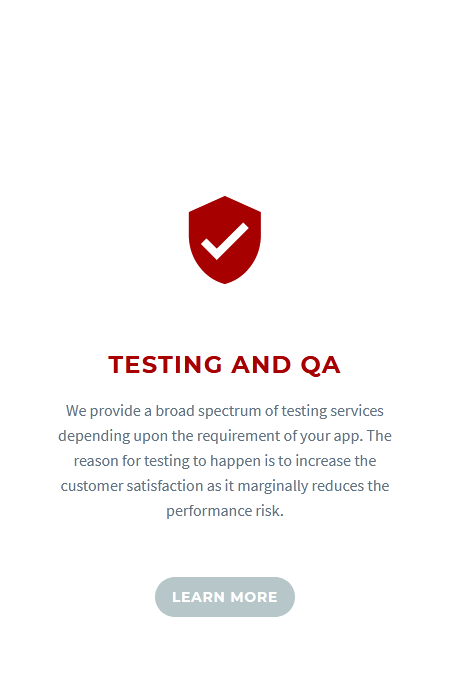 TESTING AND QA

We provide a broad spectrum of testing services depending upon the requirement of your app. The reason for testing to happen is to increase the customer satisfaction as it marginally reduces the performance risk.

LEARN MORE